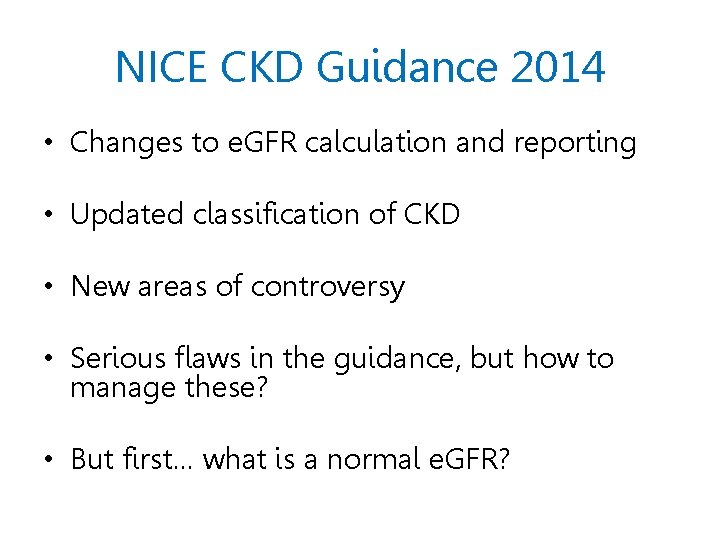 NICE CKD Guidance 2014

• Changes to eGFR calculation and reporting

• Updated classification of CKD

• New areas of controversy

• Serious flaws in the guidance, but how to manage these?

• But first… what is a normal eGFR?